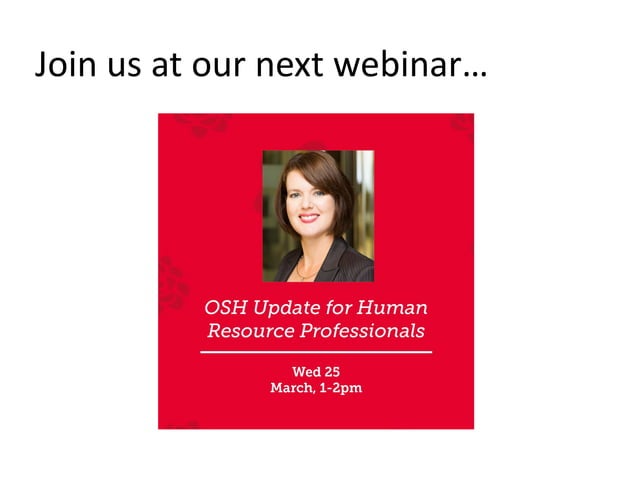 Join us at our next webinar…

OSH Update for Human Resource Professionals

Wed 25
March, 1-2pm